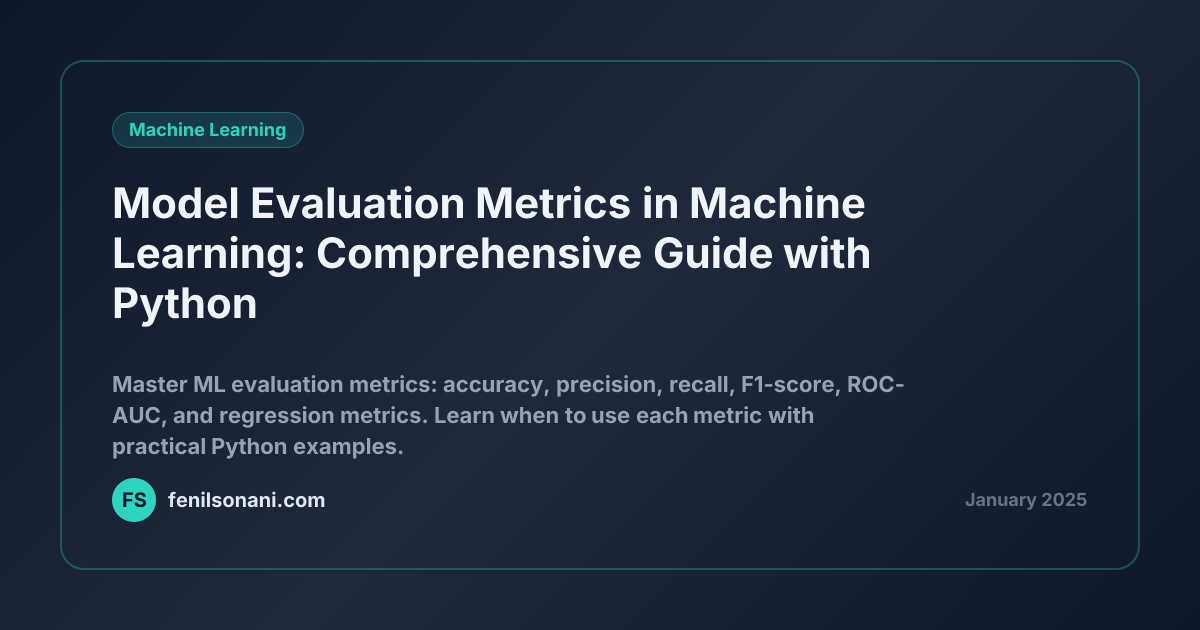 Machine Learning

Model Evaluation Metrics in Machine Learning: Comprehensive Guide with Python

Master ML evaluation metrics: accuracy, precision, recall, F1-score, ROC-AUC, and regression metrics. Learn when to use each metric with practical Python examples.

FS fenilsonani.com

January 2025